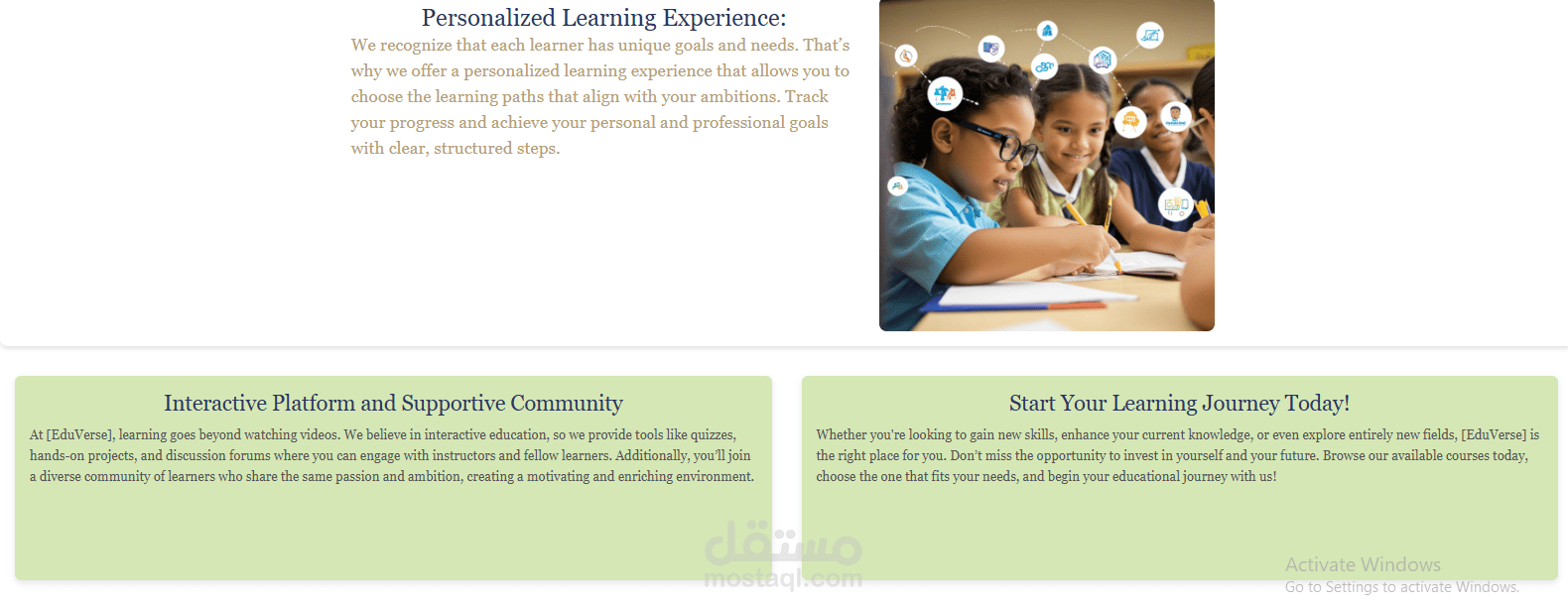 Personalized Learning Experience:

We recognize that each learner has unique goals and needs. That's why we offer a personalized learning experience that allows you to choose the learning paths that align with your ambitions. Track your progress and achieve your personal and professional goals with clear, structured steps.

Interactive Platform and Supportive Community

At [EduVerse], learning goes beyond watching videos. We believe in interactive education, so we provide tools like quizzes, hands-on projects, and discussion forums where you can engage with instructors and fellow learners. Additionally, you'll join a diverse community of learners who share the same passion and ambition, creating a motivating and enriching environment.

Start Your Learning Journey Today!

Whether you're looking to gain new skills, enhance your current knowledge, or even explore entirely new fields, [EduVerse] is the right place for you. Don't miss the opportunity to invest in yourself and your future. Browse our available courses today, choose the one that fits your needs, and begin your educational journey with us!

مستقل
mostaql.com

Activate Windows
Go to Settings to activate Windows.